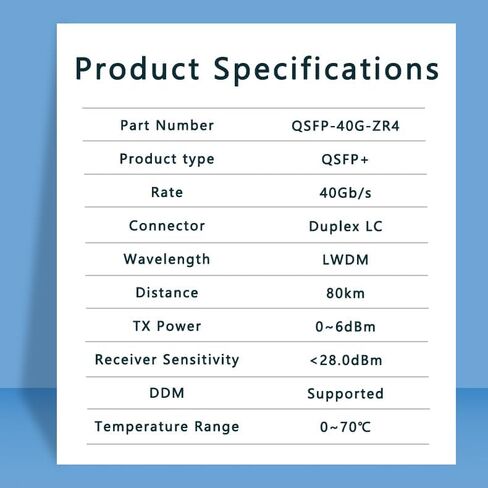 Product Specifications

| Part Number | QSFP-40G-ZR4 |
|---|---|
| Product type | QSFP+ |
| Rate | 40Gb/s |
| Connector | Duplex LC |
| Wavelength | LWDM |
| Distance | 80km |
| TX Power | 0~6dBm |
| Receiver Sensitivity | <28.0dBm |
| DDM | Supported |
| Temperature Range | 0~70℃ |